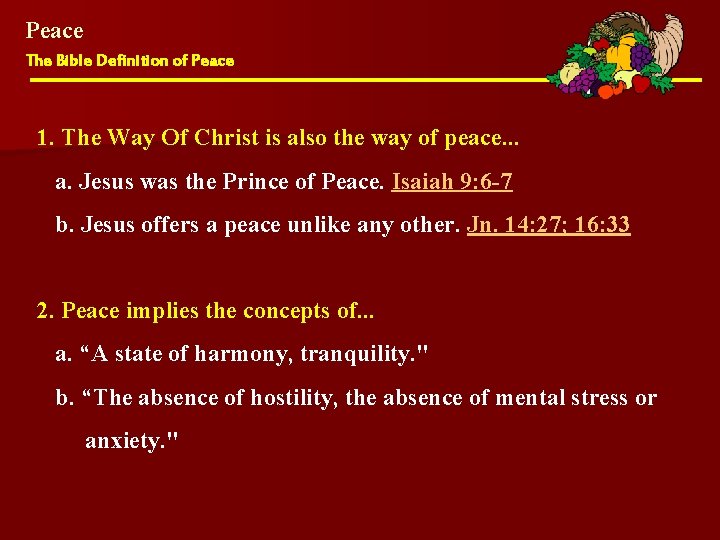 Peace
The Bible Definition of Peace

1. The Way Of Christ is also the way of peace...

a. Jesus was the Prince of Peace. Isaiah 9:6-7

b. Jesus offers a peace unlike any other. Jn. 14:27; 16:33

2. Peace implies the concepts of...

a. “A state of harmony, tranquility."

b. “The absence of hostility, the absence of mental stress or anxiety."